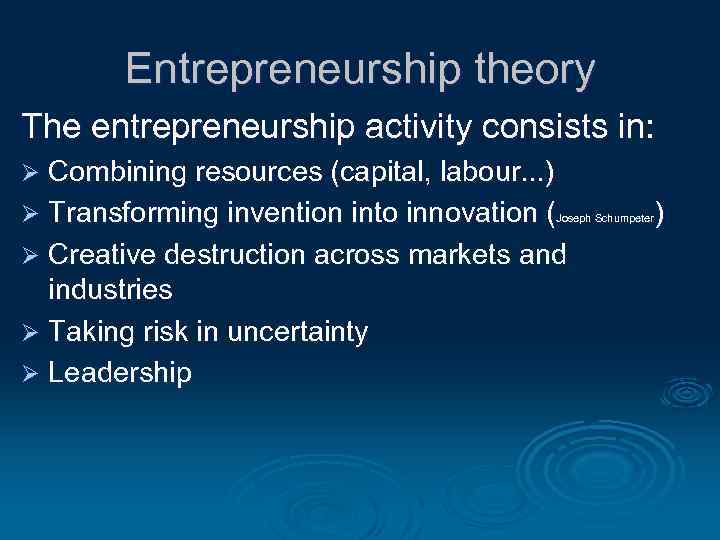 Entrepreneurship theory

The entrepreneurship activity consists in:

➢ Combining resources (capital, labour...)
➢ Transforming invention into innovation (Joseph Schumpeter)
➢ Creative destruction across markets and industries
➢ Taking risk in uncertainty
➢ Leadership